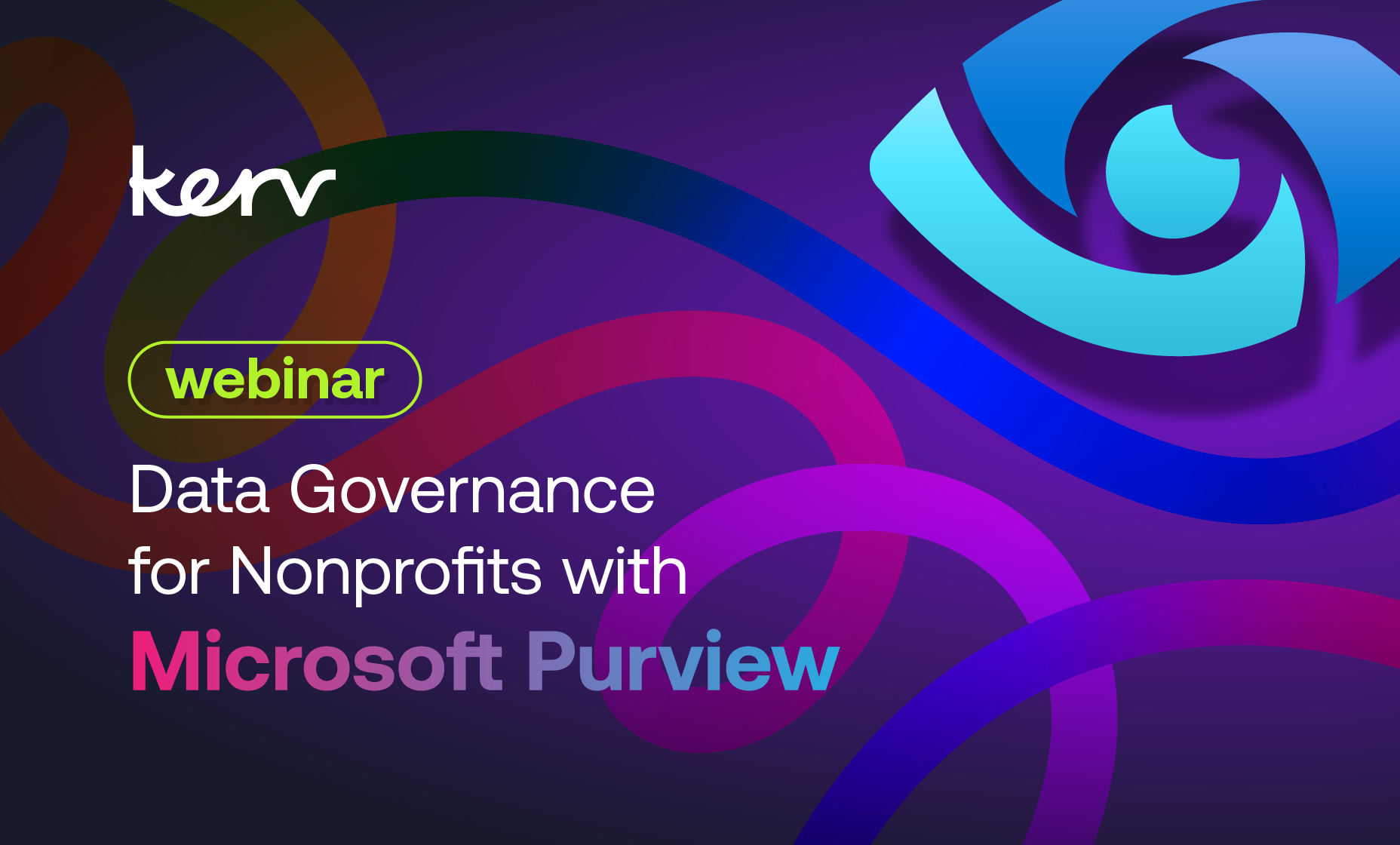 kerv

webinar

Data Governance for Nonprofits with Microsoft Purview